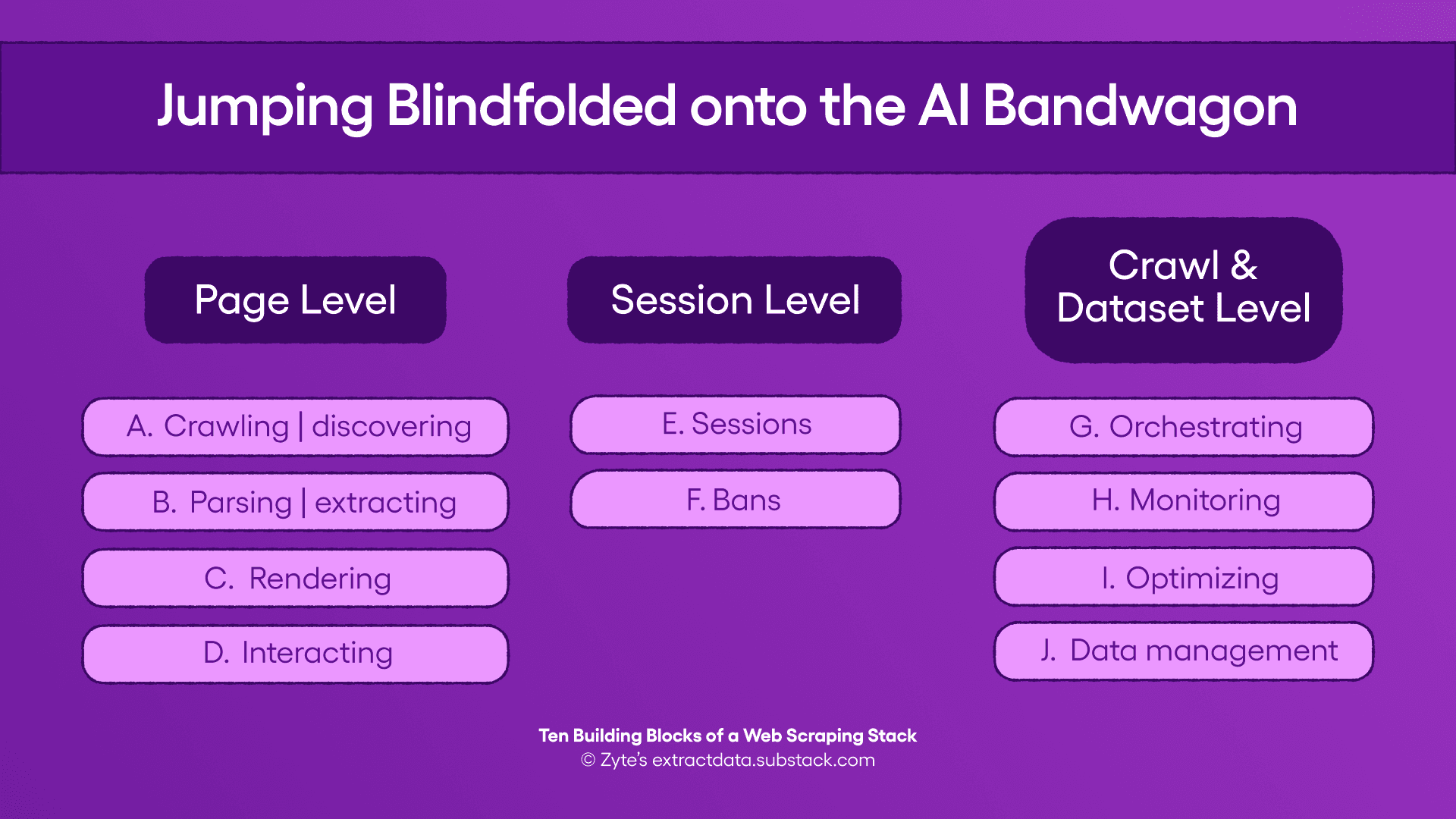 Jumping Blindfolded onto the AI Bandwagon

Page Level

A. Crawling | discovering

B. Parsing | extracting

C. Rendering

D. Interacting

Session Level

E. Sessions

F. Bans

Crawl & Dataset Level

G. Orchestrating

H. Monitoring

I. Optimizing

J. Data management

Ten Building Blocks of a Web Scraping Stack
© Zyte's extractdata.substack.com